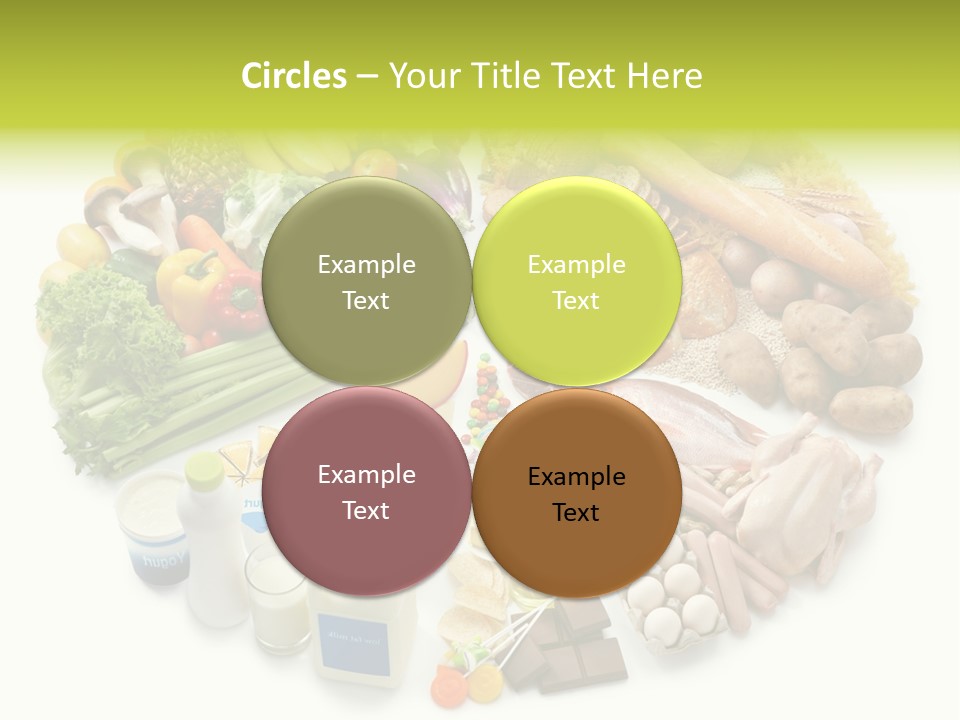 Circles – Your Title Text Here

Example Text

Example Text

Example Text

Example Text